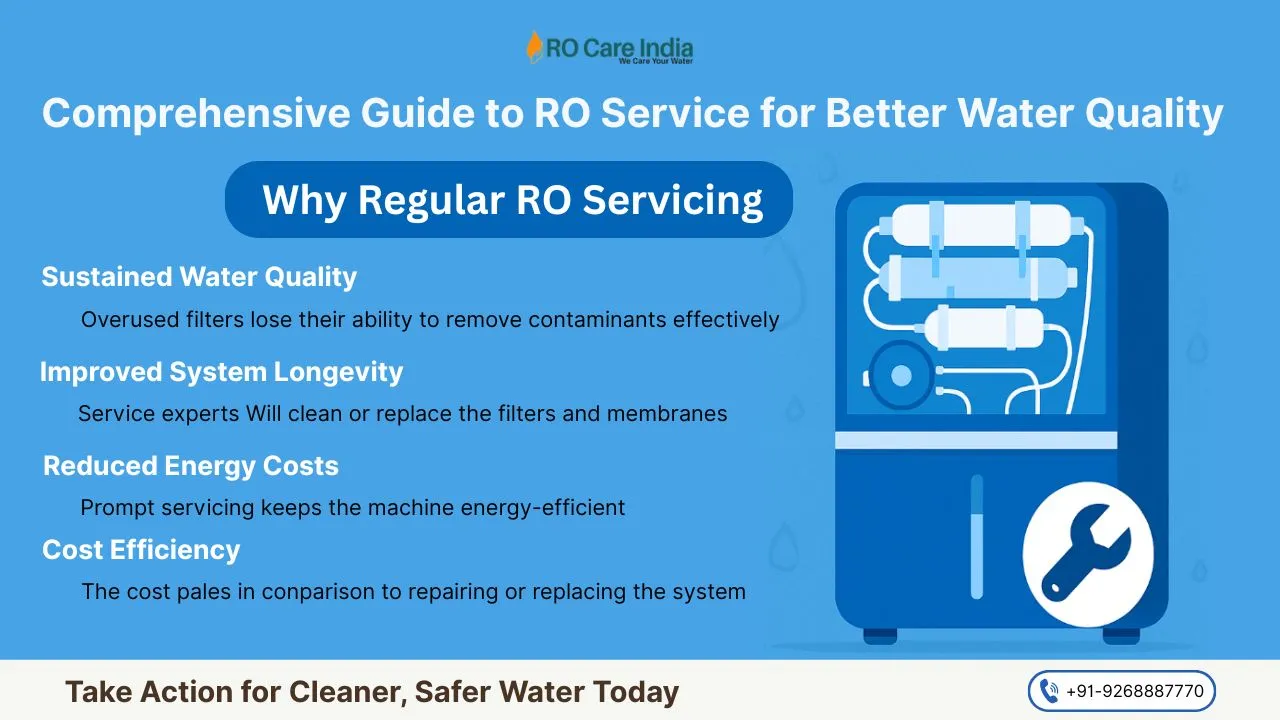 RO Care India
We Care Your Water

Comprehensive Guide to RO Service for Better Water Quality

Why Regular RO Servicing

Sustained Water Quality

Overused filters lose their ability to remove contaminants effectively

Improved System Longevity

Service experts Will clean or replace the filters and membranes

Reduced Energy Costs

Prompt servicing keeps the machine energy-efficient

Cost Efficiency

The cost pales in conparison to repairing or replacing the system

Take Action for Cleaner, Safer Water Today

+91-9268887770